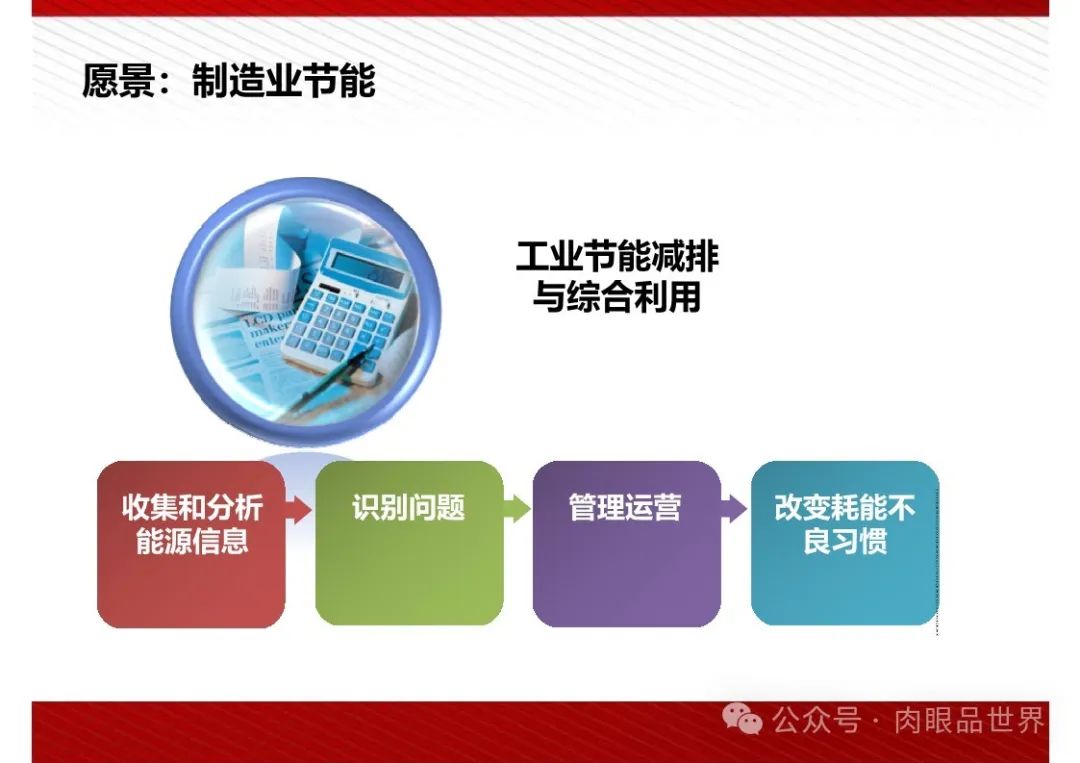 愿景：制造业节能

工业节能减排与综合利用

收集和分析能源信息

识别问题

管理运营

改变耗能不良习惯

公众号 · 肉眼品世界